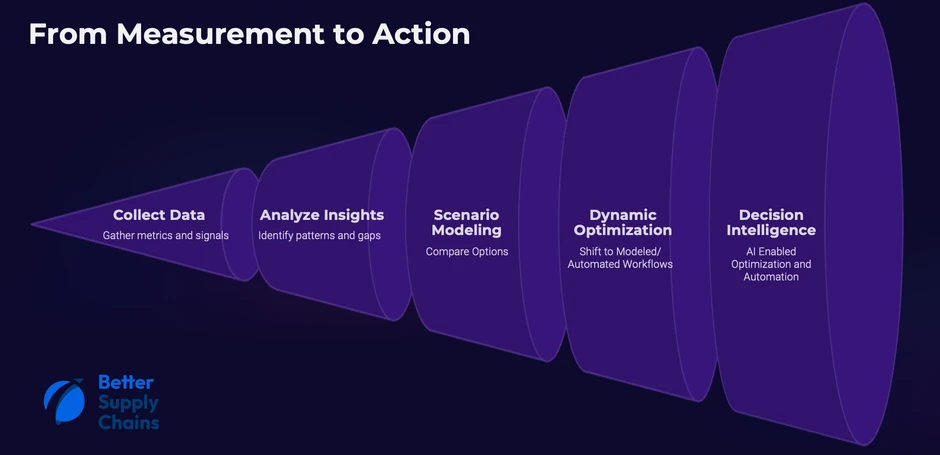 From Measurement to Action

Collect Data
Gather metrics and signals

Analyze Insights
Identify patterns and gaps

Scenario Modeling
Compare Options

Dynamic Optimization
Shift to Modeled/ Automated Workflows

Decision Intelligence
AI Enabled Optimization and Automation

Better Supply Chains